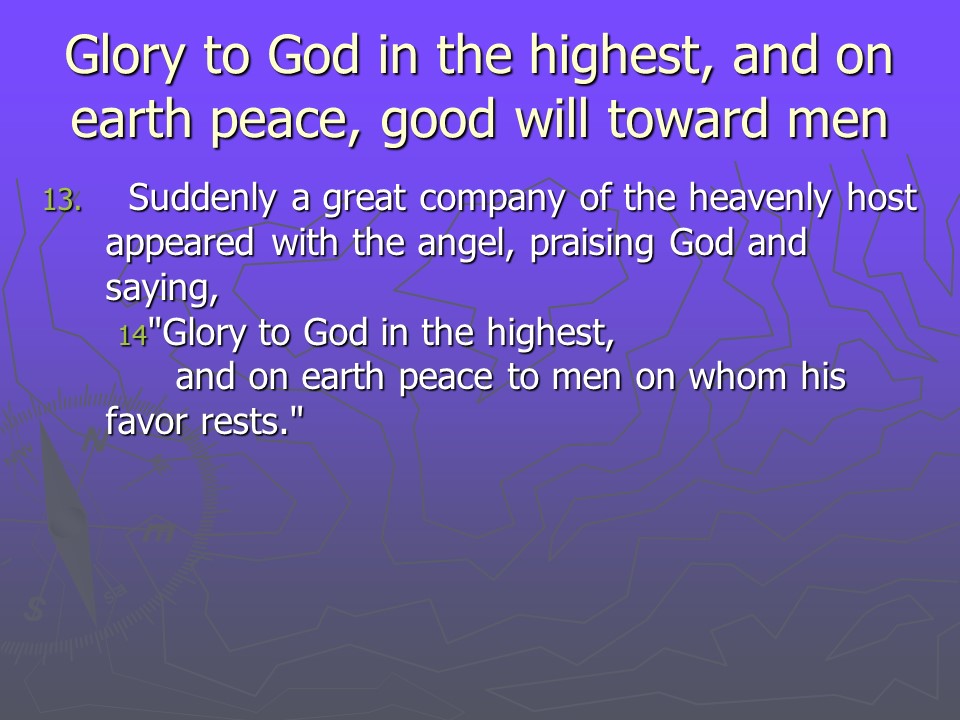 Glory to God in the highest, and on earth peace, good will toward men

13. Suddenly a great company of the heavenly host appeared with the angel, praising God and saying,

14"Glory to God in the highest,
and on earth peace to men on whom his favor rests."